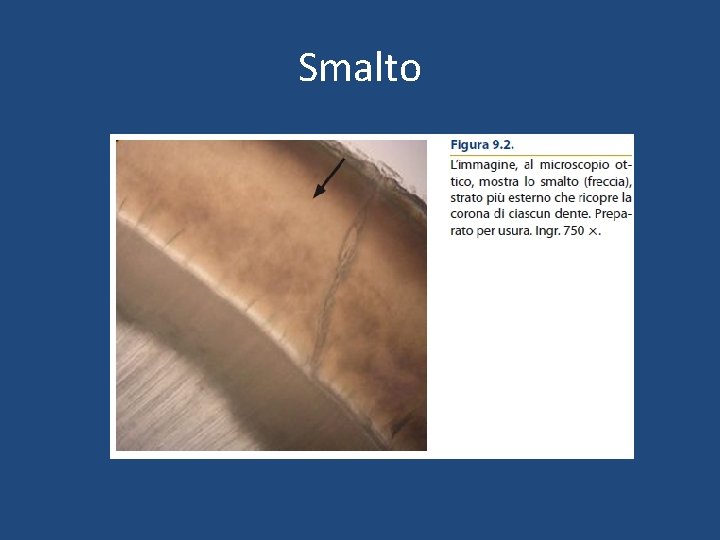 Smalto

Figura 9.2.

L'immagine, al microscopio ottico, mostra lo smalto (freccia), strato più esterno che ricopre la corona di ciascun dente. Preparato per usura. Ingr. 750 ×.